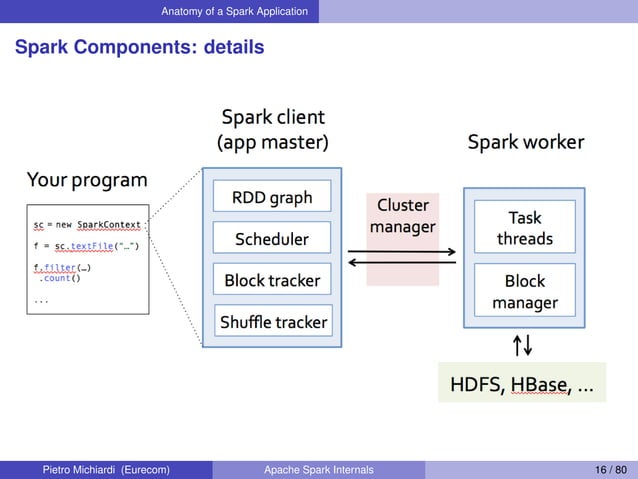 Anatomy of a Spark Application

Spark Components: details

Your program

sc = new SparkContext
f = sc.textFile("…")
f.filter(…)
.count()
...

Spark client
(app master)

RDD graph
Scheduler
Block tracker
Shuffle tracker

Cluster manager

Spark worker

Task threads
Block manager

HDFS, HBase, …

Pietro Michiardi (Eurecom) Apache Spark Internals 16 / 80